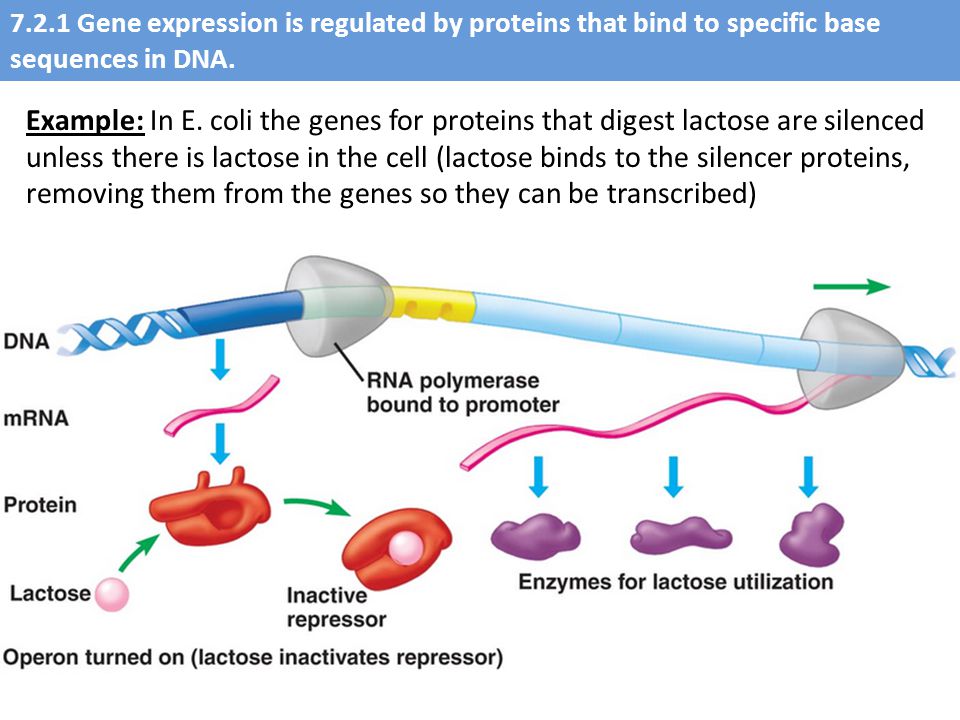 7.2.1 Gene expression is regulated by proteins that bind to specific base sequences in DNA.

Example: In E. coli the genes for proteins that digest lactose are silenced unless there is lactose in the cell (lactose binds to the silencer proteins, removing them from the genes so they can be transcribed)

DNA

mRNA

Protein

Lactose

RNA polymerase bound to promoter

Inactive repressor

Enzymes for lactose utilization

Operon turned on (lactose inactivates repressor)